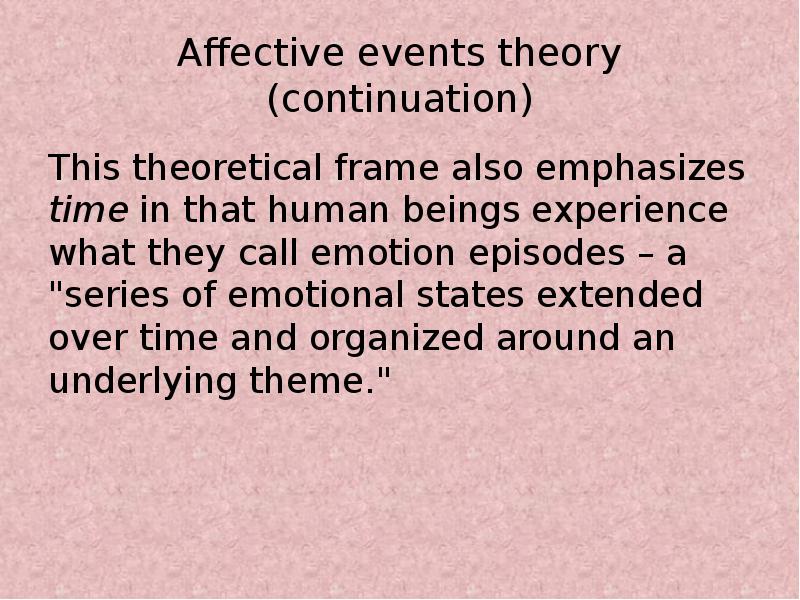 Affective events theory (continuation)

This theoretical frame also emphasizes time in that human beings experience what they call emotion episodes – a "series of emotional states extended over time and organized around an underlying theme."